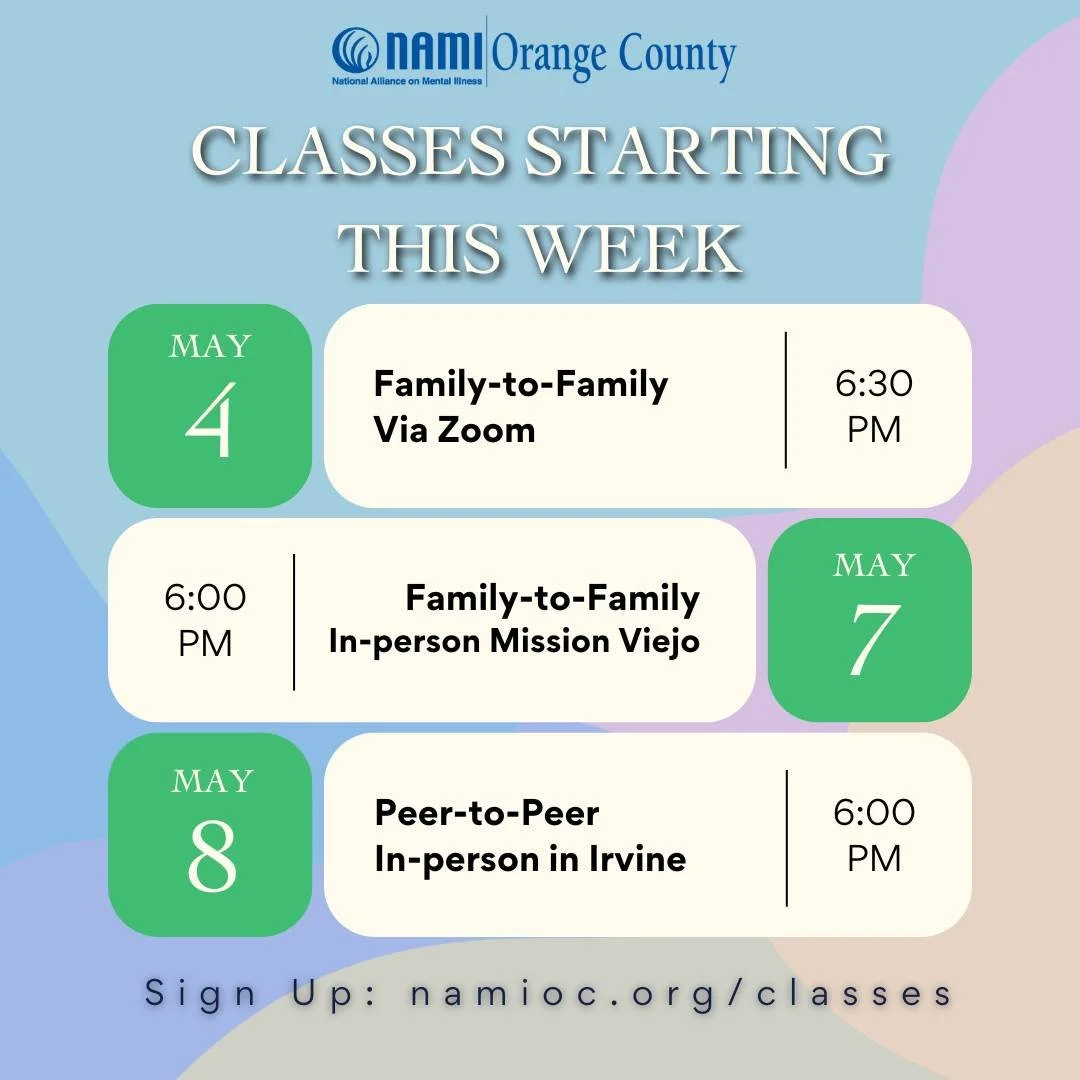 NAMI Orange County
National Alliance on Mental Illness

CLASSES STARTING THIS WEEK

MAY 4

Family-to-Family
Via Zoom

6:30 PM

6:00 PM

Family-to-Family
In-person Mission Viejo

MAY 7

MAY 8

Peer-to-Peer
In-person in Irvine

6:00 PM

Sign Up: namioc.org/classes